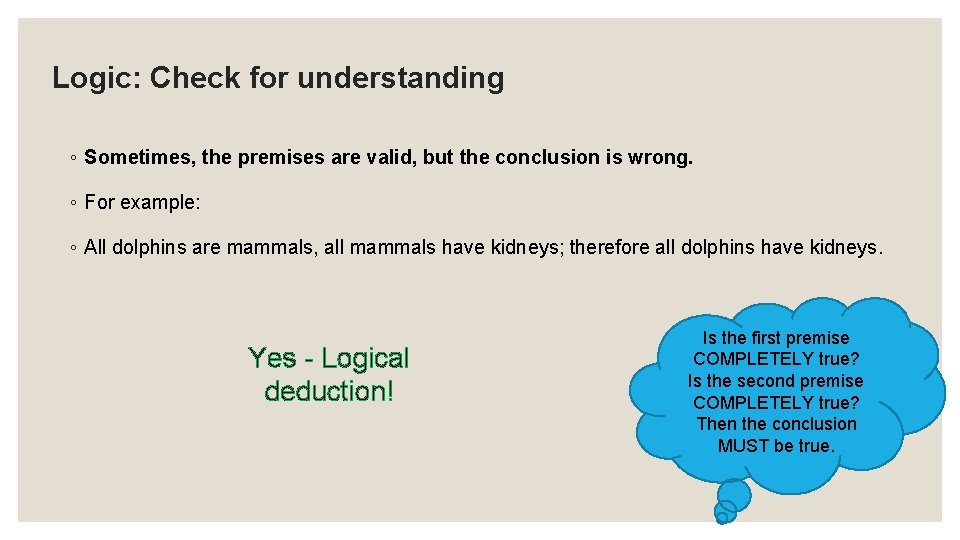 Logic: Check for understanding

◦ Sometimes, the premises are valid, but the conclusion is wrong.

◦ For example:

◦ All dolphins are mammals, all mammals have kidneys; therefore all dolphins have kidneys.

Yes - Logical deduction!

Is the first premise COMPLETELY true? Is the second premise COMPLETELY true? Then the conclusion MUST be true.